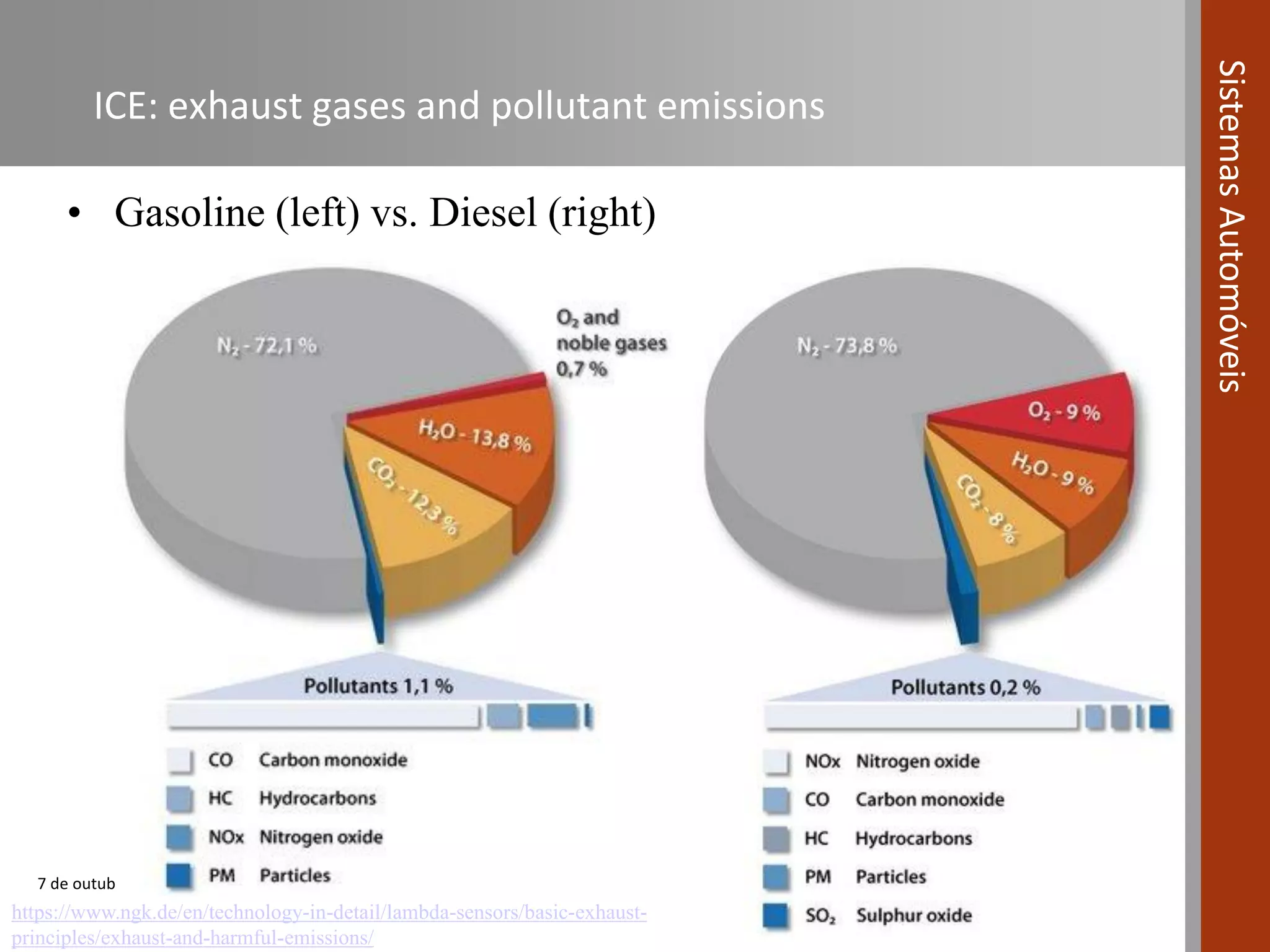 ICE: exhaust gases and pollutant emissions

Sistemas Automóveis

• Gasoline (left) vs. Diesel (right)

$N_2$ - 72,1 %

$O_2$ and noble gases 0,7 %

$H_2O$ - 13,8 %

$CO_2$ - 12,3 %

Pollutants 1,1 %

CO Carbon monoxide
HC Hydrocarbons
NOx Nitrogen oxide
PM Particles

$N_2$ - 73,8 %

$O_2$ - 9 %

$H_2O$ - 9 %

$CO_2$ - 8 %

Pollutants 0,2 %

NOx Nitrogen oxide
CO Carbon monoxide
HC Hydrocarbons
PM Particles
$SO_2$ Sulphur oxide

7 de outub

https://www.ngk.de/en/technology-in-detail/lambda-sensors/basic-exhaust-principles/exhaust-and-harmful-emissions/